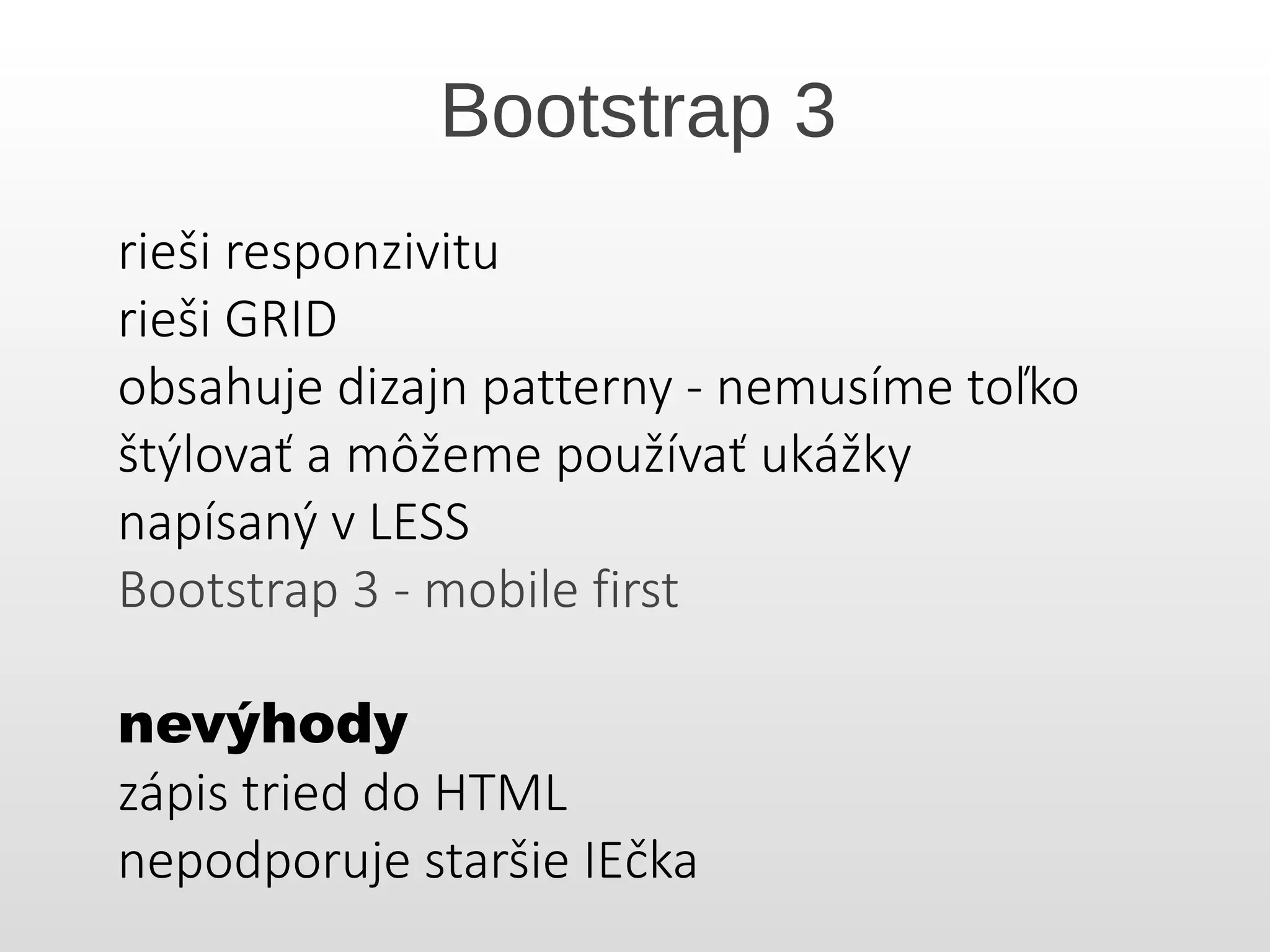 Bootstrap 3

rieši responzivitu
rieši GRID
obsahuje dizajn patterny - nemusíme toľko štýlovať a môžeme používať ukážky
napísaný v LESS
Bootstrap 3 - mobile first

nevýhody
zápis tried do HTML
nepodporuje staršie IEčka